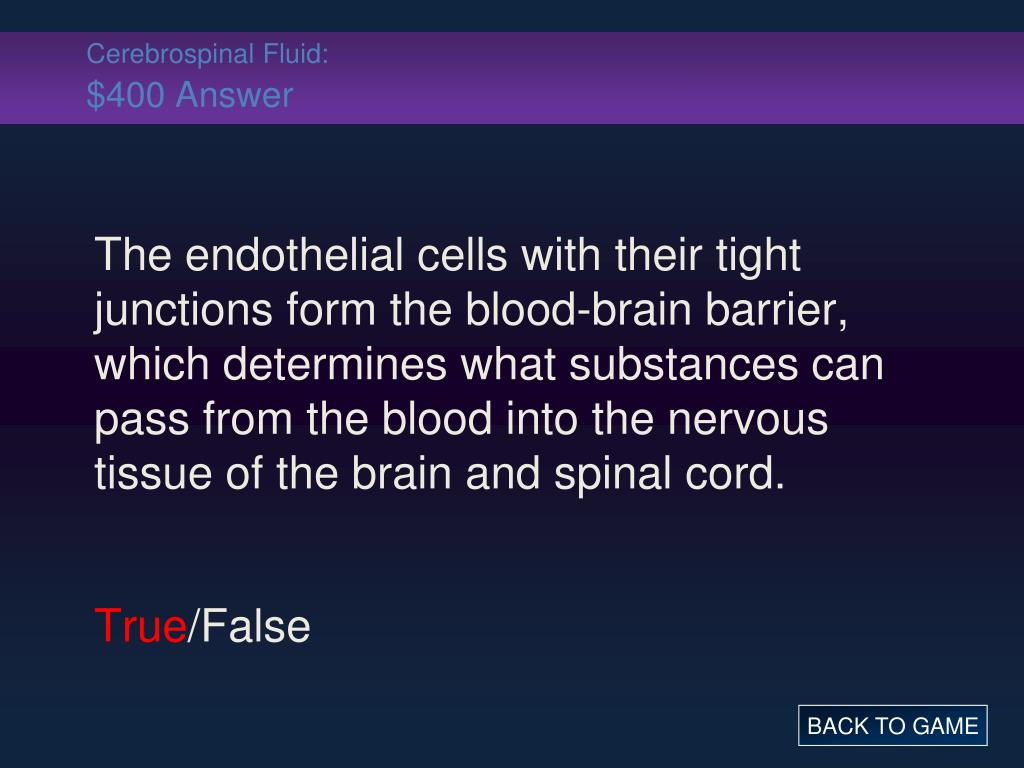 Cerebrospinal Fluid:
\$400 Answer

The endothelial cells with their tight junctions form the blood-brain barrier, which determines what substances can pass from the blood into the nervous tissue of the brain and spinal cord.

True/False

BACK TO GAME